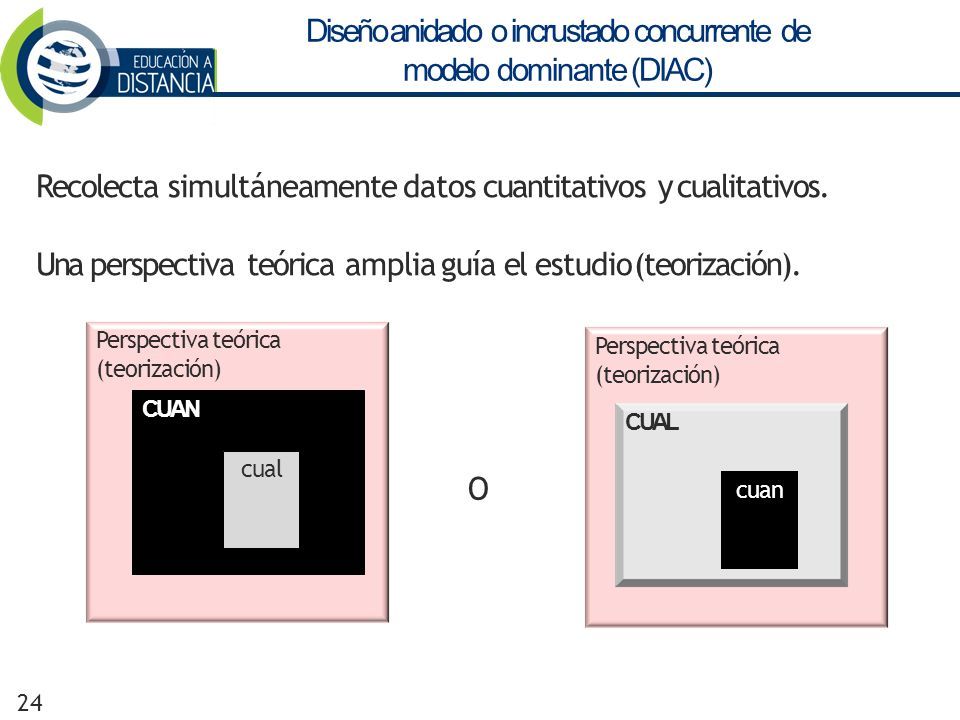 EDUCACIÓN A DISTANCIA

Diseño anidado o incrustado concurrente de modelo dominante (DIAC)

Recolecta simultáneamente datos cuantitativos y cualitativos.

Una perspectiva teórica amplia guía el estudio (teorización).

Perspectiva teórica (teorización)

CUAN

cual

O

Perspectiva teórica (teorización)

CUAL

cuan

24